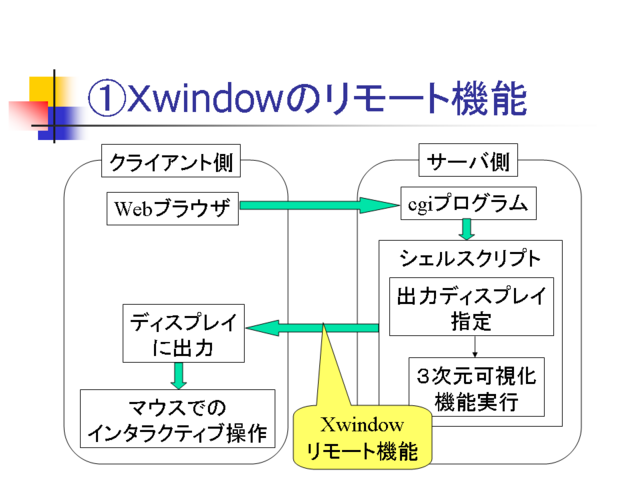 ①Xwindowのリモート機能

クライアント側

Webブラウザ

ディスプレイに出力

マウスでのインタラクティブ操作

サーバ側

cgiプログラム

シェルスクリプト

出力ディスプレイ指定

3次元可視化機能実行

Xwindow
リモート機能